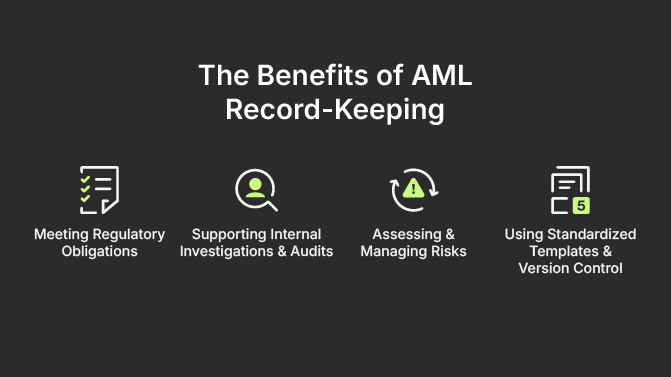 The Benefits of AML Record-Keeping

Meeting Regulatory Obligations

Supporting Internal Investigations & Audits

Assessing & Managing Risks

5

Using Standardized Templates & Version Control